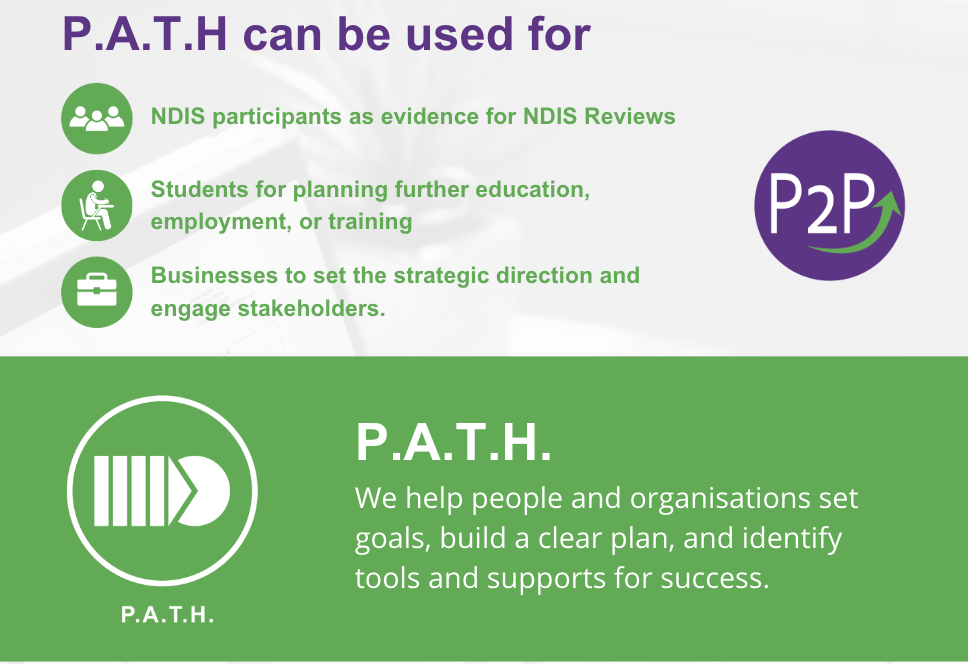 P.A.T.H can be used for

NDIS participants as evidence for NDIS Reviews

Students for planning further education, employment, or training

Businesses to set the strategic direction and engage stakeholders.

P2P

P.A.T.H.

P.A.T.H.

We help people and organisations set goals, build a clear plan, and identify tools and supports for success.